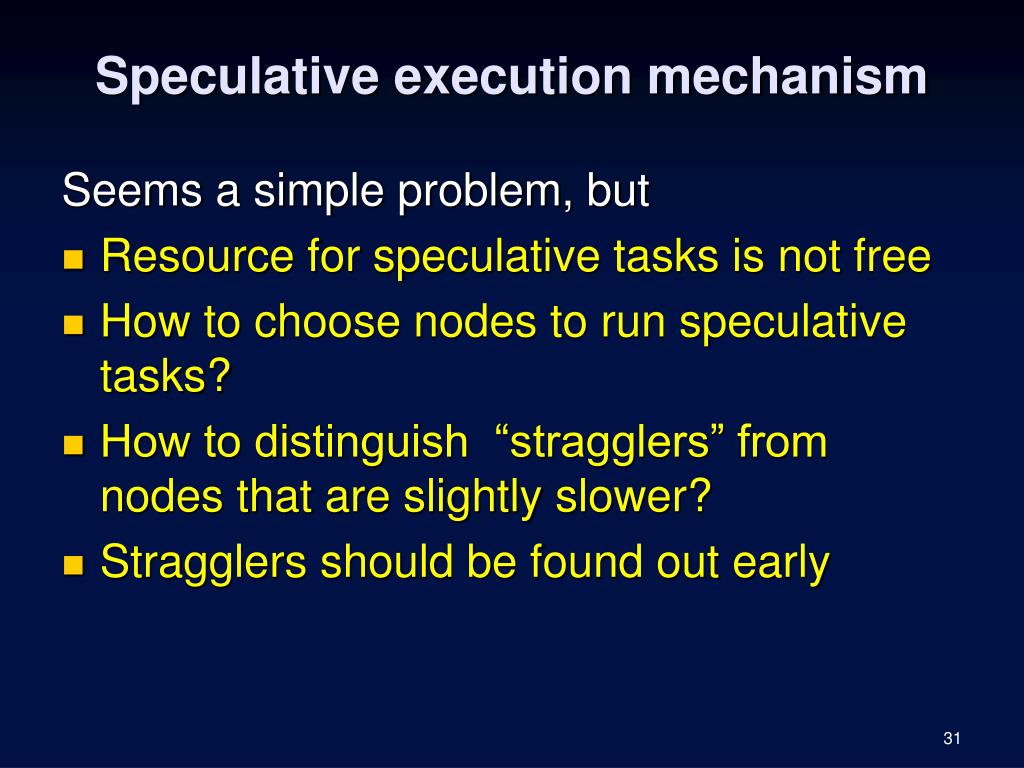 Speculative execution mechanism

Seems a simple problem, but

- Resource for speculative tasks is not free
- How to choose nodes to run speculative tasks?
- How to distinguish “stragglers” from nodes that are slightly slower?
- Stragglers should be found out early

31